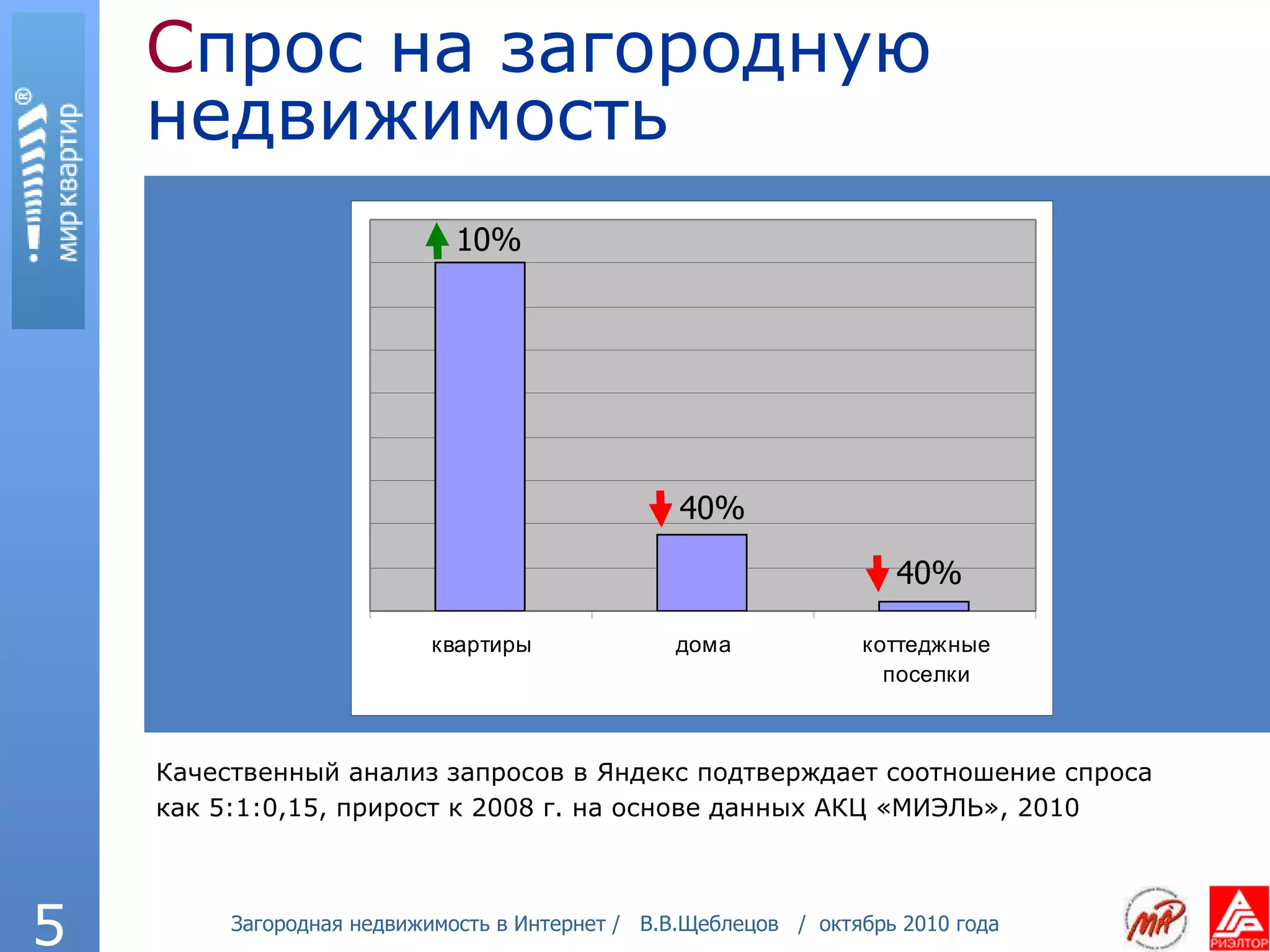 мир квартир®

Спрос на загородную недвижимость

10%

40%

40%

квартиры

дома

коттеджные поселки

Качественный анализ запросов в Яндекс подтверждает соотношение спроса как 5:1:0,15, прирост к 2008 г. на основе данных АКЦ «МИЭЛЬ», 2010

5

Загородная недвижимость в Интернет / В.В.Щеблецов / октябрь 2010 года

МА

РИЭЛТОР